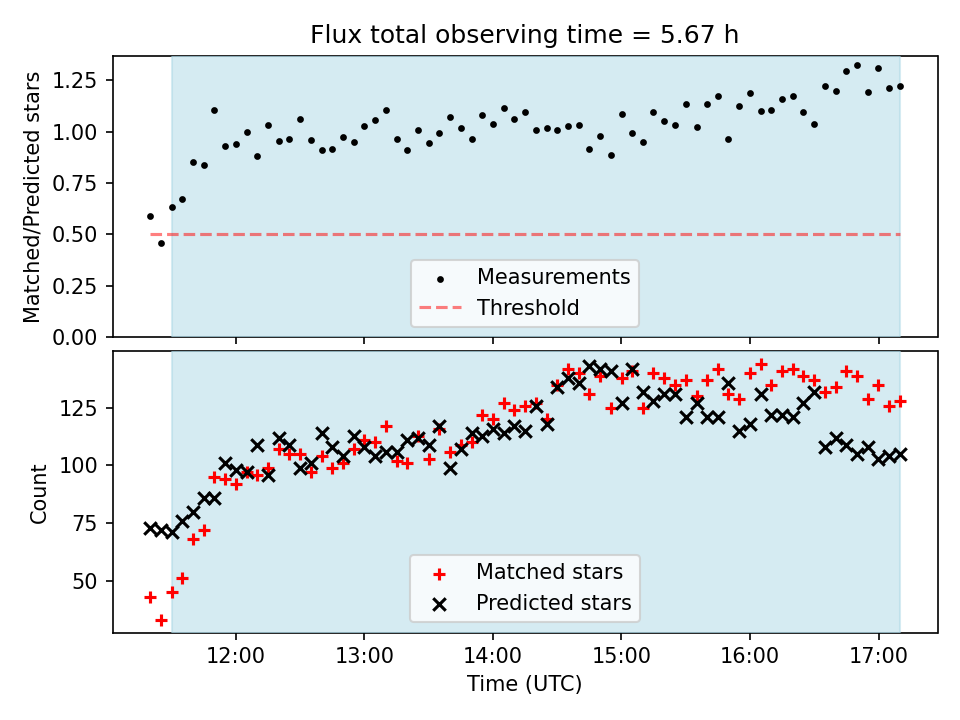 Flux total observing time = 5.67 h

Matched/Predicted stars

1.25
1.00
0.75
0.50
0.25
0.00

Measurements
Threshold

Count

125
100
75
50

Matched stars
Predicted stars

12:00
13:00
14:00
15:00
16:00
17:00

Time (UTC)